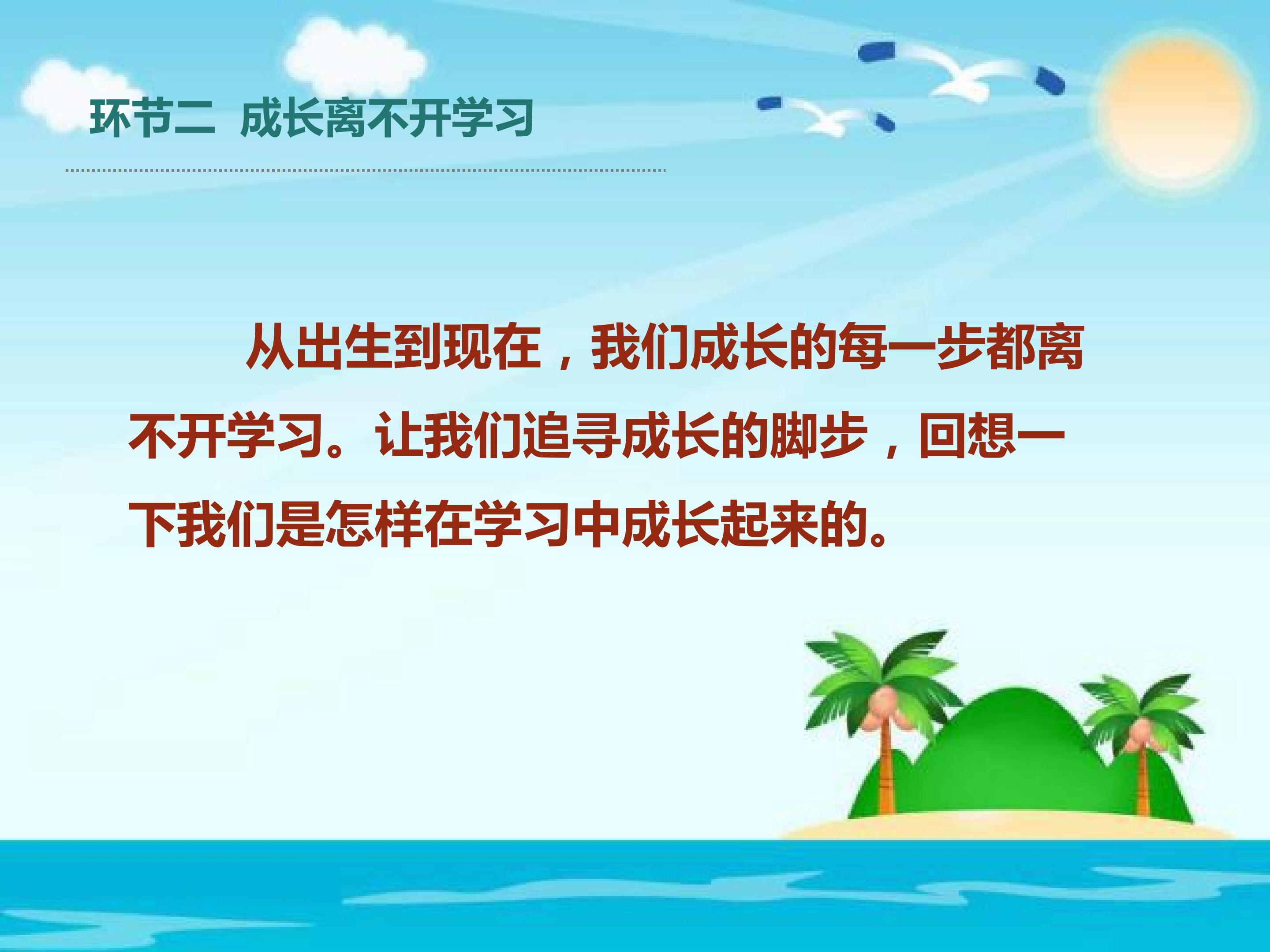 环节二 成长离不开学习

从出生到现在，我们成长的每一步都离不开学习。让我们追寻成长的脚步，回想一下我们是怎样在学习中成长起来的。